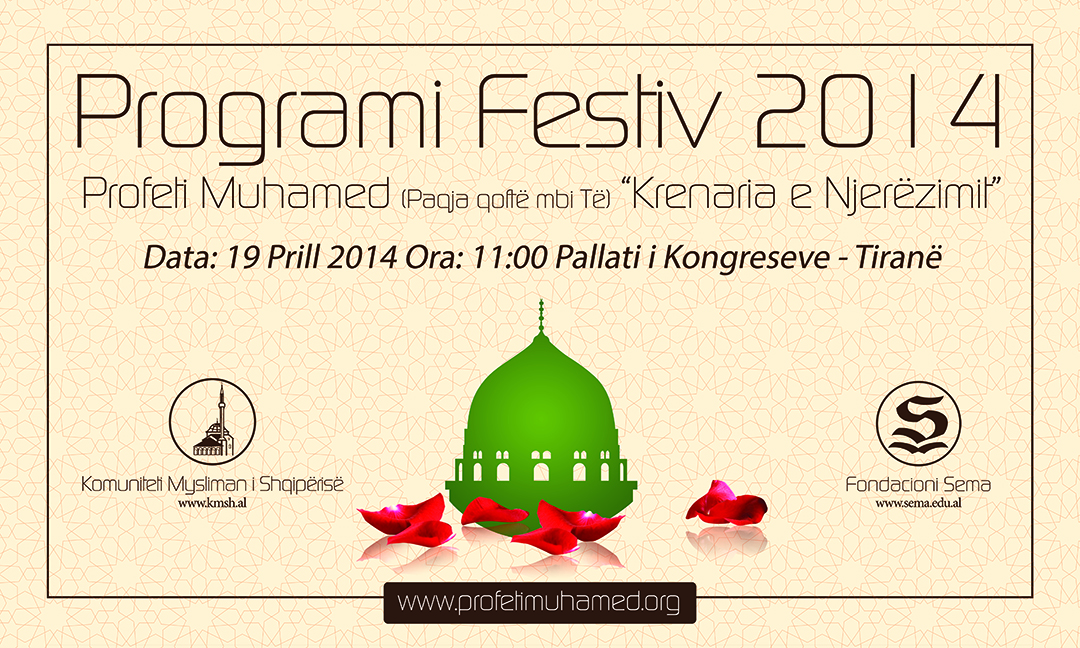 Programi Festiv 2014

Profeti Muhamed (Paqja qoftë mbi Të) "Krenaria e Njerëzimit"

Data: 19 Prill 2014 Ora: 11:00 Pallati i Kongreseve - Tiranë

Komuniteti Mysliman i Shqipërisë
www.kmsh.al

S

Fondacioni Sema
www.sema.edu.al

www.profetimuhamed.org